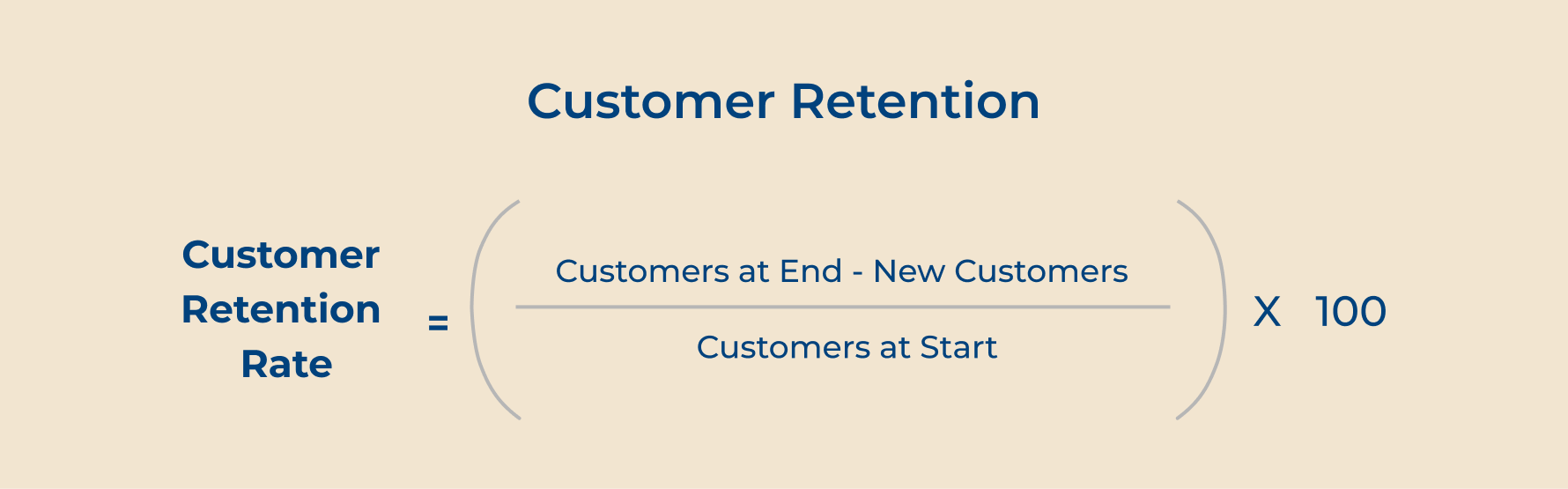 Customer Retention

$\text{Customer Retention Rate} = \left( \frac{\text{Customers at End - New Customers}}{\text{Customers at Start}} \right) \text{X } 100$